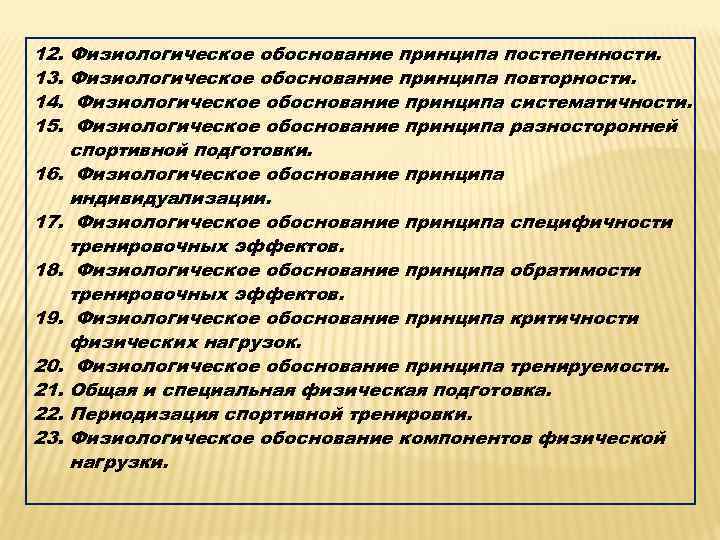 12. Физиологическое обоснование принципа постепенности.
13. Физиологическое обоснование принципа повторности.
14. Физиологическое обоснование принципа систематичности.
15. Физиологическое обоснование принципа разносторонней спортивной подготовки.
16. Физиологическое обоснование принципа индивидуализации.
17. Физиологическое обоснование принципа специфичности тренировочных эффектов.
18. Физиологическое обоснование принципа обратимости тренировочных эффектов.
19. Физиологическое обоснование принципа критичности физических нагрузок.
20. Физиологическое обоснование принципа тренируемости.
21. Общая и специальная физическая подготовка.
22. Периодизация спортивной тренировки.
23. Физиологическое обоснование компонентов физической нагрузки.